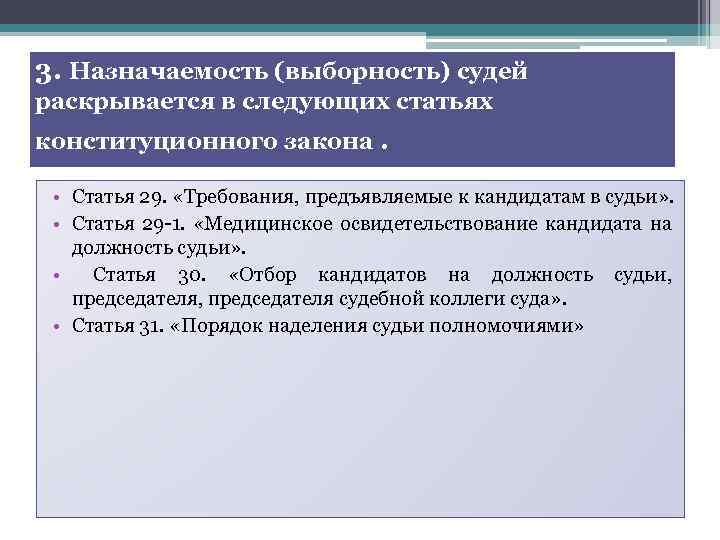 3. Назначаемость (выборность) судей раскрывается в следующих статьях конституционного закона .

• Статья 29. «Требования, предъявляемые к кандидатам в судьи».
• Статья 29-1. «Медицинское освидетельствование кандидата на должность судьи».
• Статья 30. «Отбор кандидатов на должность судьи, председателя, председателя судебной коллеги суда».
• Статья 31. «Порядок наделения судьи полномочиями»